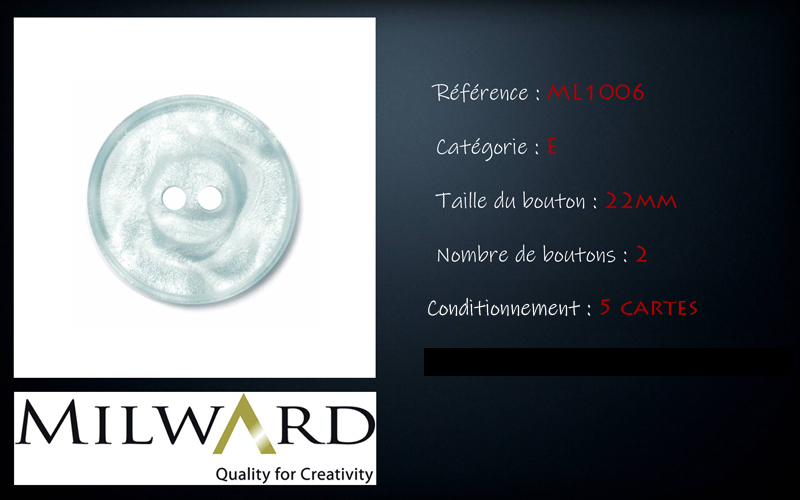 Référence : ML1006

Catégorie : E

Taille du bouton : 22MM

Nombre de boutons : 2

Conditionnement : 5 CARTES

MILWARD

Quality for Creativity